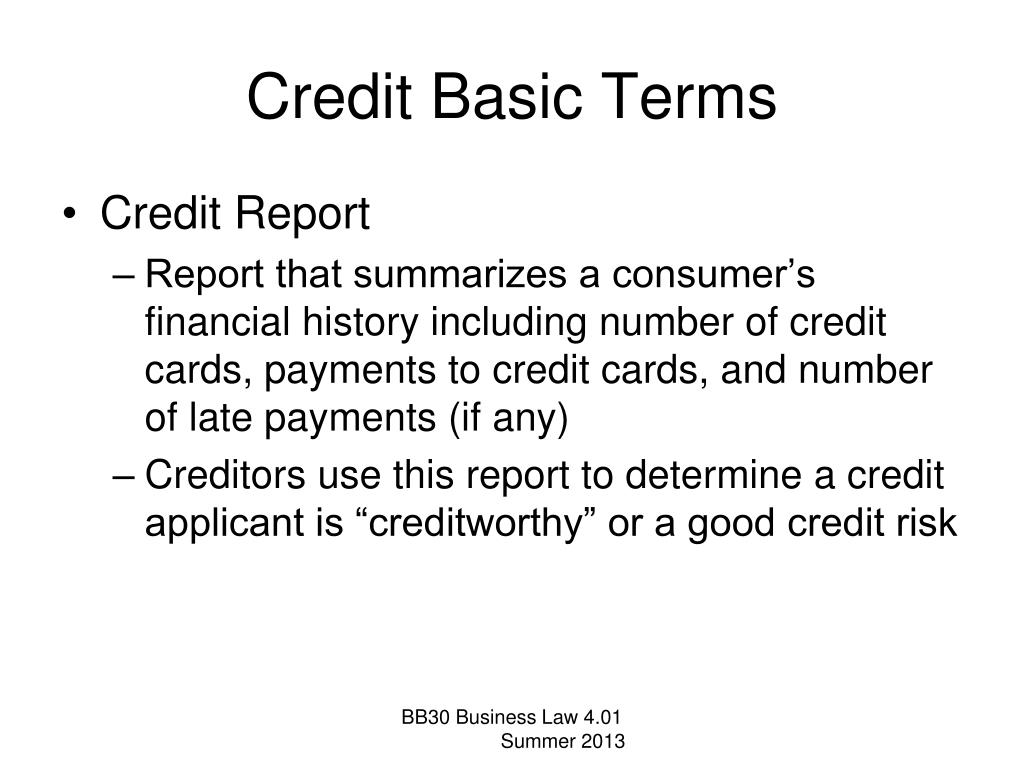 Credit Basic Terms

• Credit Report
– Report that summarizes a consumer’s financial history including number of credit cards, payments to credit cards, and number of late payments (if any)
– Creditors use this report to determine a credit applicant is “creditworthy” or a good credit risk

BB30 Business Law 4.01
Summer 2013